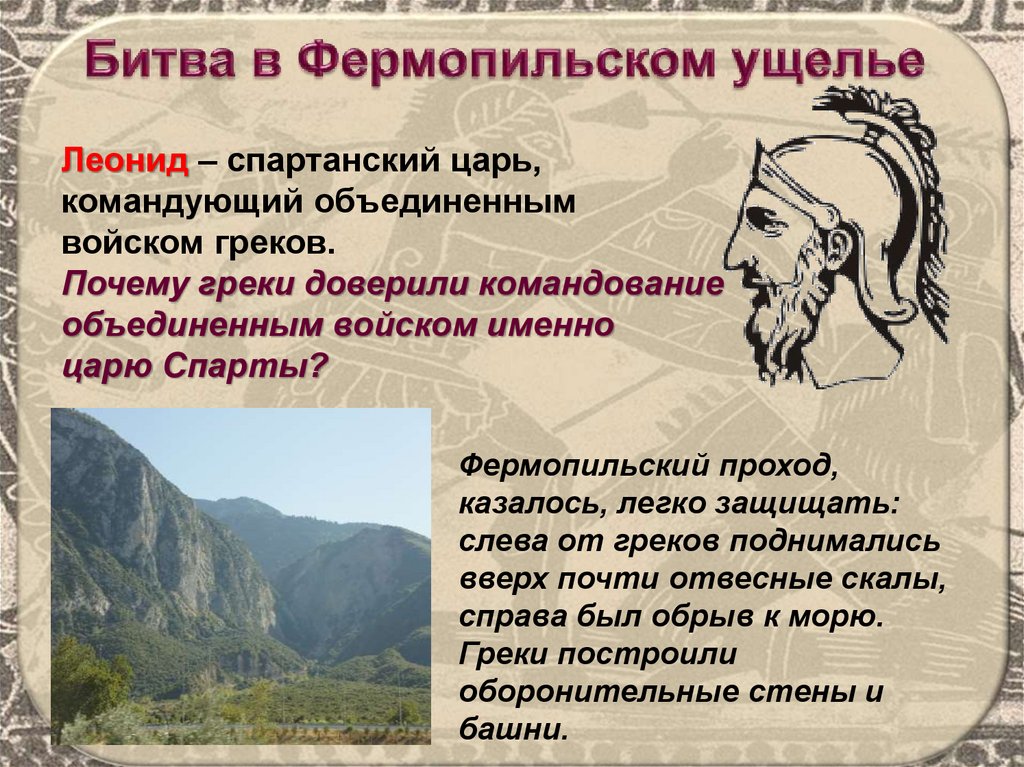 Битва в Фермопильском ущелье

Леонид – спартанский царь, командующий объединенным войском греков.
Почему греки доверили командование объединенным войском именно царю Спарты?

Фермопильский проход, казалось, легко защищать: слева от греков поднимались вверх почти отвесные скалы, справа был обрыв к морю. Греки построили оборонительные стены и башни.